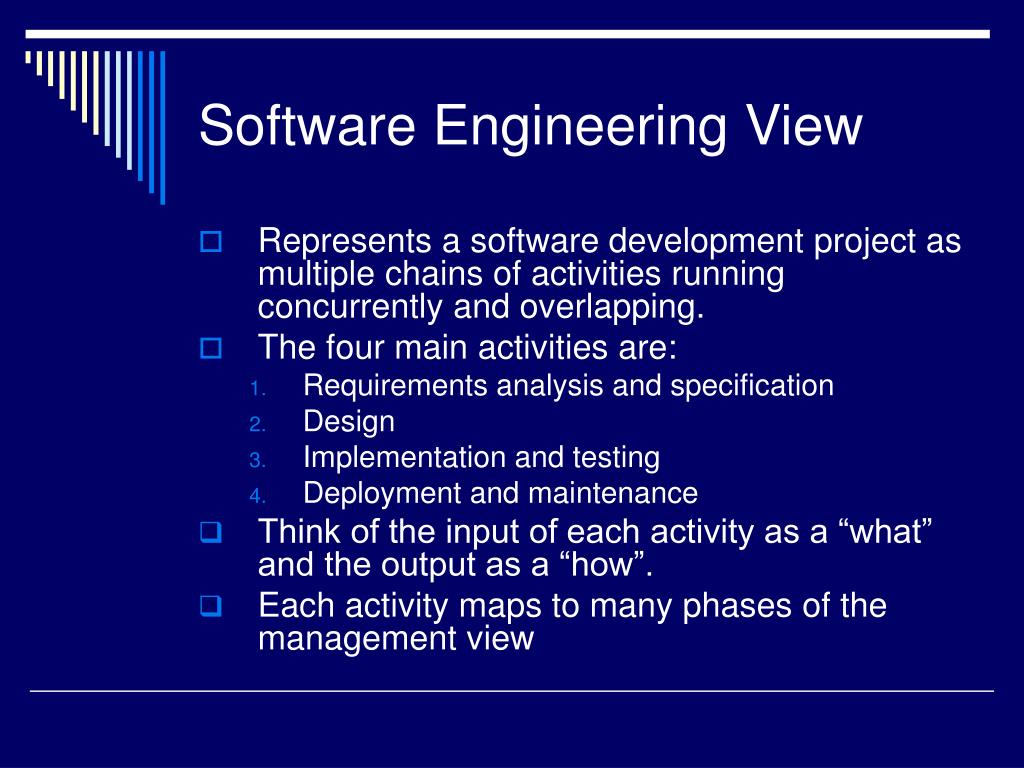 Software Engineering View

Represents a software development project as multiple chains of activities running concurrently and overlapping.

The four main activities are:

1. Requirements analysis and specification
2. Design
3. Implementation and testing
4. Deployment and maintenance

Think of the input of each activity as a “what” and the output as a “how”.

Each activity maps to many phases of the management view